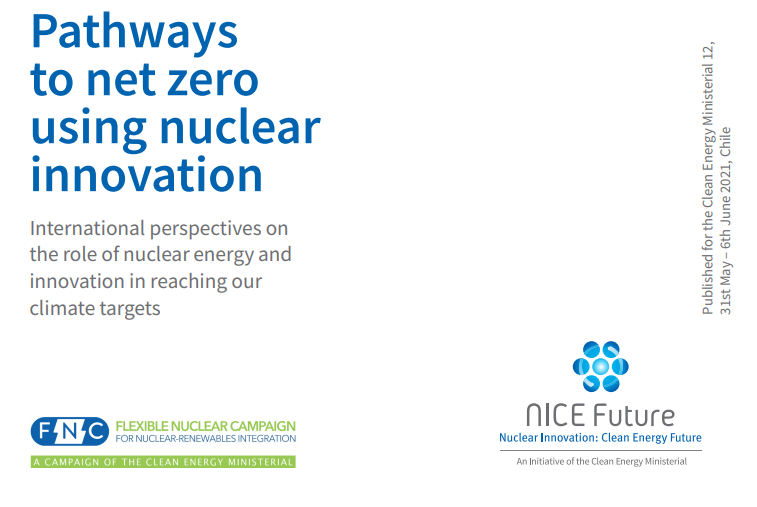 Pathways to net zero using nuclear innovation

International perspectives on the role of nuclear energy and innovation in reaching our climate targets

Published for the Clean Energy Ministerial 12, 31st May – 6th June 2021, Chile

FNC FLEXIBLE NUCLEAR CAMPAIGN FOR NUCLEAR-RENEWABLES INTEGRATION

A CAMPAIGN OF THE CLEAN ENERGY MINISTERIAL

NICE Future

Nuclear Innovation: Clean Energy Future

An Initiative of the Clean Energy Ministerial